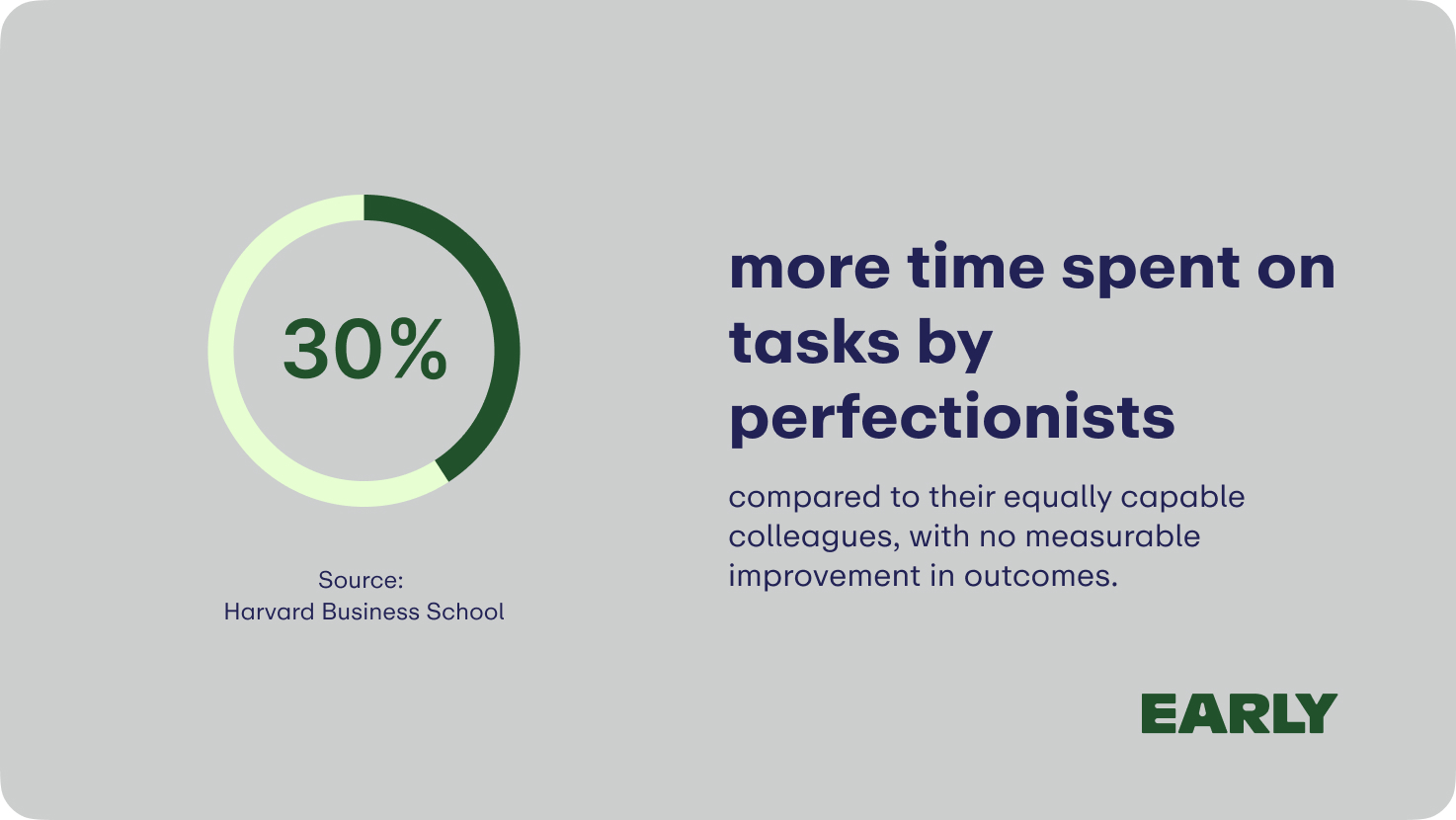 30%

Source:
Harvard Business School

more time spent on tasks by perfectionists

compared to their equally capable colleagues, with no measurable improvement in outcomes.

EARLY